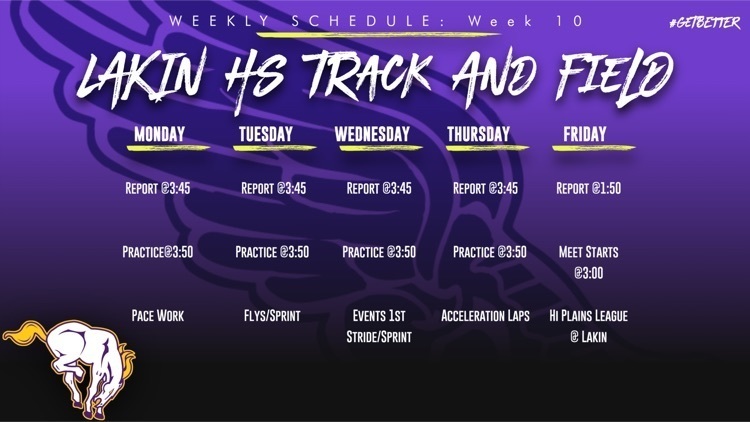 WEEKLY SCHEDULE: Week 10

#GETBETTER

LAKIN HS TRACK AND FIELD

| MONDAY | TUESDAY | WEDNESDAY | THURSDAY | FRIDAY |
|---|---|---|---|---|
| Report @3:45 | Report @3:45 | Report @3:45 | Report @3:45 | Report @1:50 |
| Practice@3:50 | Practice @3:50 | Practice @3:50 | Practice @3:50 | Meet Starts @3:00 |
| Pace Work | Flys/Sprint | Events 1st Stride/Sprint | Acceleration Laps | Hi Plains League @ Lakin |